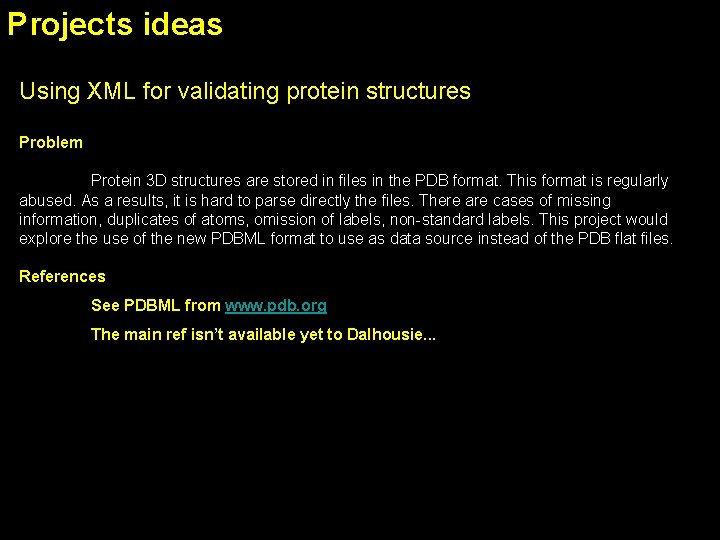 Projects ideas

Using XML for validating protein structures

Problem

Protein 3D structures are stored in files in the PDB format. This format is regularly abused. As a results, it is hard to parse directly the files. There are cases of missing information, duplicates of atoms, omission of labels, non-standard labels. This project would explore the use of the new PDBML format to use as data source instead of the PDB flat files.

References

See PDBML from www.pdb.org

The main ref isn't available yet to Dalhousie...